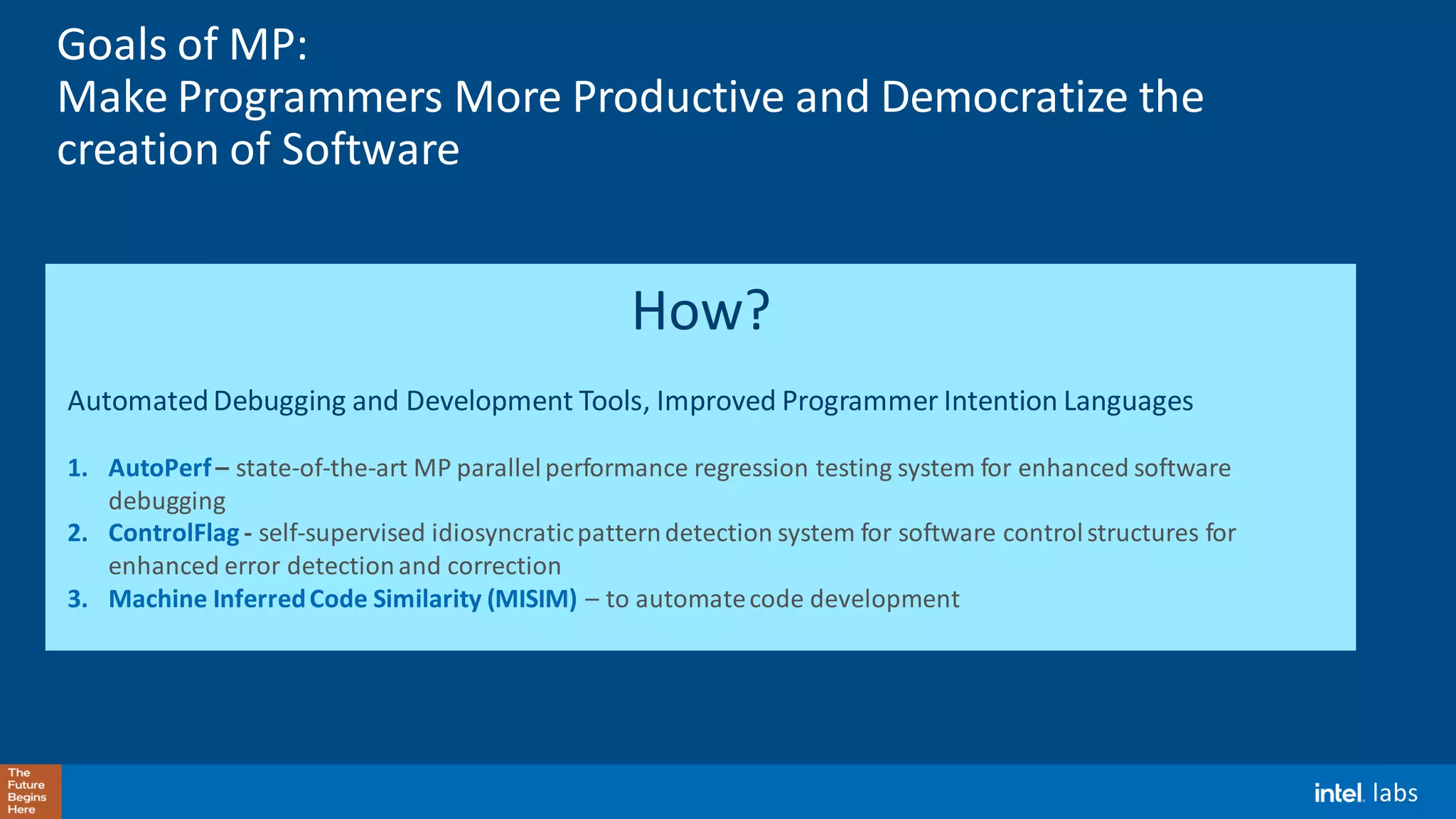 Goals of MP:
Make Programmers More Productive and Democratize the creation of Software

How?

Automated Debugging and Development Tools, Improved Programmer Intention Languages

1. AutoPerf – state-of-the-art MP parallel performance regression testing system for enhanced software debugging
2. ControlFlag - self-supervised idiosyncratic pattern detection system for software control structures for enhanced error detection and correction
3. Machine Inferred Code Similarity (MISIM) – to automate code development

The Future Begins Here

intel. labs